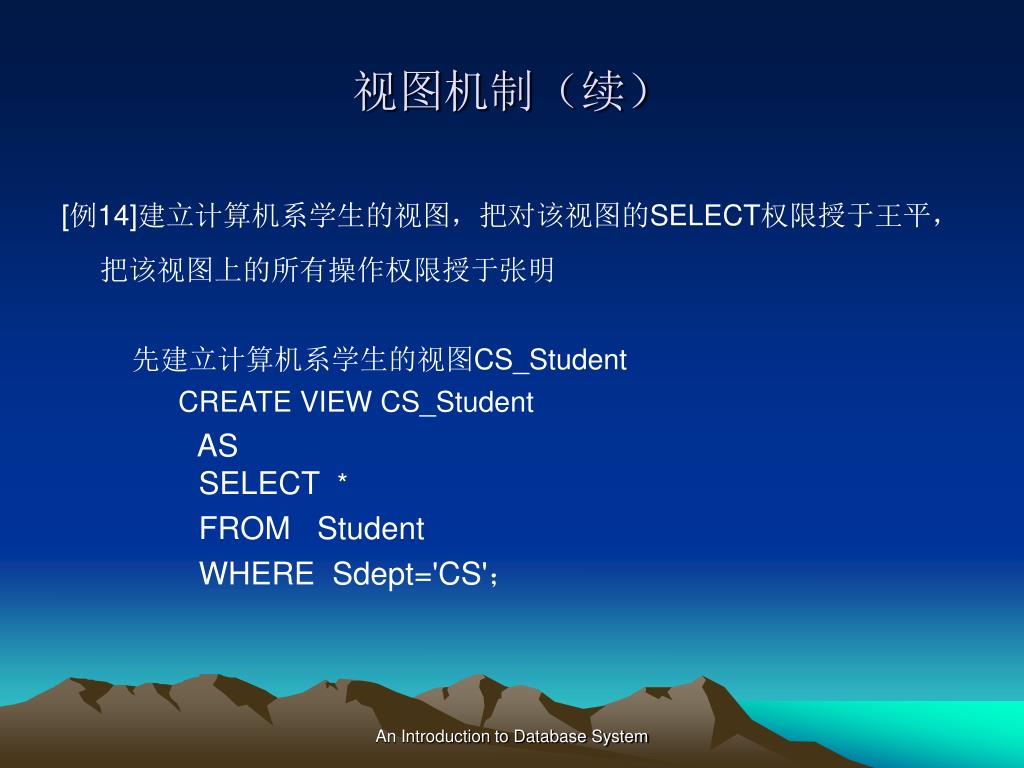 视图机制（续）

[例14]建立计算机系学生的视图，把对该视图的SELECT权限授于王平，把该视图上的所有操作权限授于张明

先建立计算机系学生的视图CS_Student
CREATE VIEW CS_Student
AS
SELECT *
FROM Student
WHERE Sdept='CS'；

An Introduction to Database System